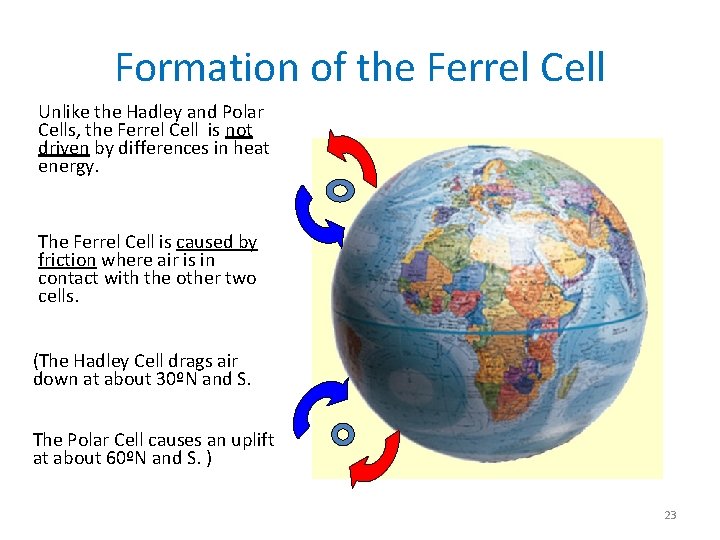 Formation of the Ferrel Cell

Unlike the Hadley and Polar Cells, the Ferrel Cell is not driven by differences in heat energy.

The Ferrel Cell is caused by friction where air is in contact with the other two cells.

(The Hadley Cell drags air down at about 30ºN and S.

The Polar Cell causes an uplift at about 60ºN and S. )

23